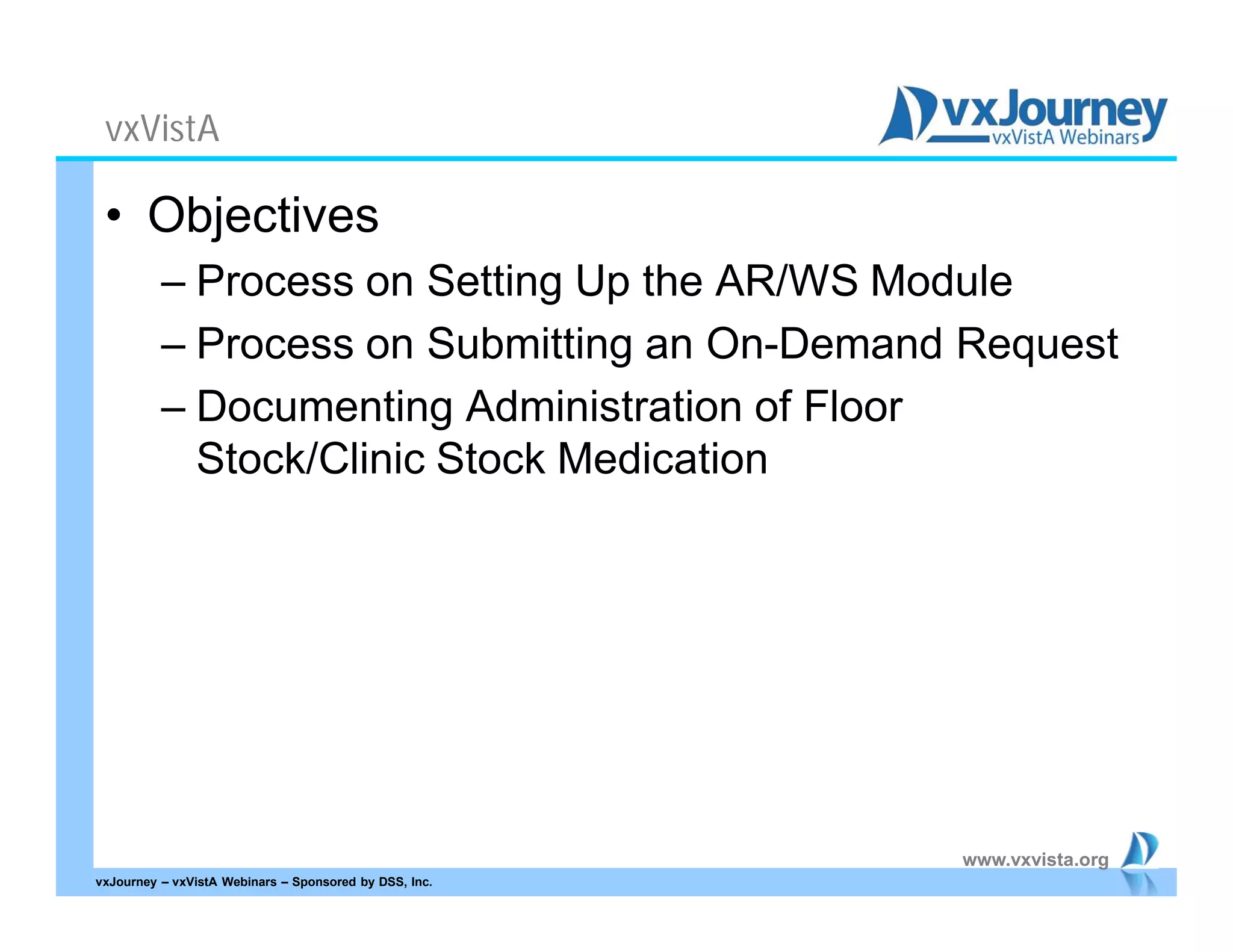 vxVistA

vxJourney
vxVistA Webinars

• Objectives
– Process on Setting Up the AR/WS Module
– Process on Submitting an On-Demand Request
– Documenting Administration of Floor Stock/Clinic Stock Medication

www.vxvista.org

vxJourney – vxVistA Webinars – Sponsored by DSS, Inc.